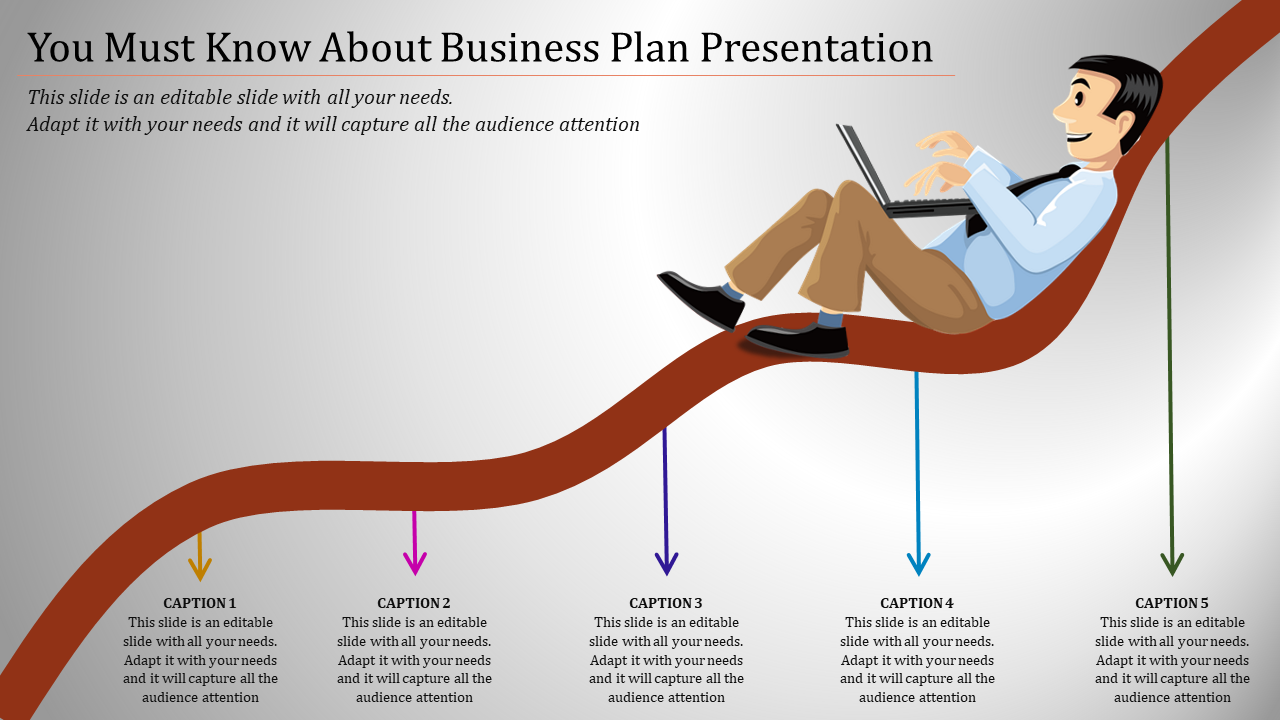 You Must Know About Business Plan Presentation

This slide is an editable slide with all your needs.
Adapt it with your needs and it will capture all the audience attention

CAPTION 1
This slide is an editable slide with all your needs. Adapt it with your needs and it will capture all the audience attention

CAPTION 2
This slide is an editable slide with all your needs. Adapt it with your needs and it will capture all the audience attention

CAPTION 3
This slide is an editable slide with all your needs. Adapt it with your needs and it will capture all the audience attention

CAPTION 4
This slide is an editable slide with all your needs. Adapt it with your needs and it will capture all the audience attention

CAPTION 5
This slide is an editable slide with all your needs. Adapt it with your needs and it will capture all the audience attention